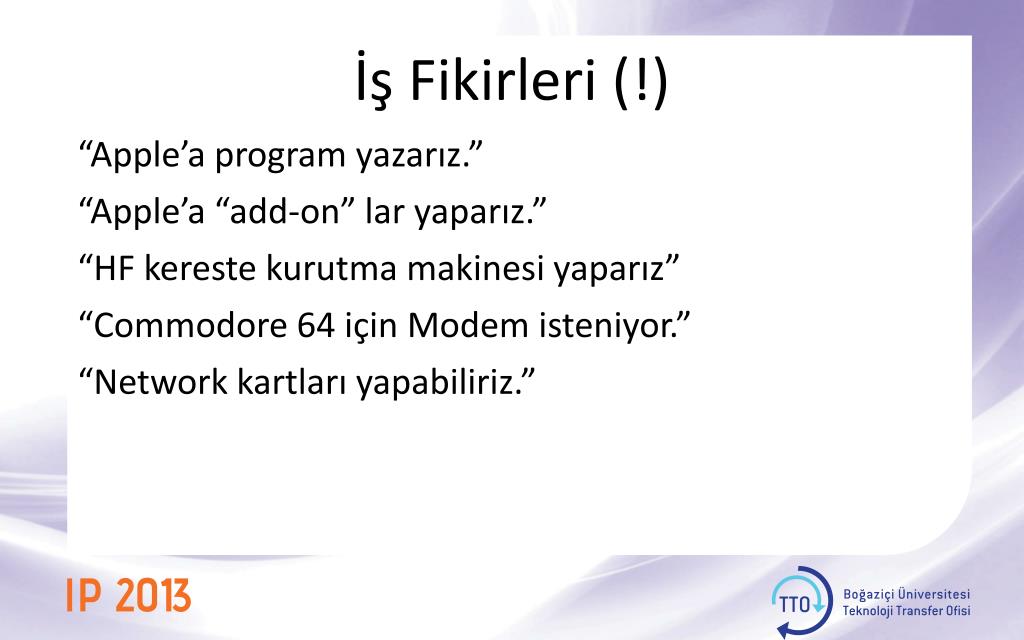 İş Fikirleri (!)

“Apple’a program yazarız.”

“Apple’a “add-on” lar yaparız.”

“HF kereste kurutma makinesi yaparız”

“Commodore 64 için Modem isteniyor.”

“Network kartları yapabiliriz.”

IP 2013

TTO Boğaziçi Üniversitesi Teknoloji Transfer Ofisi